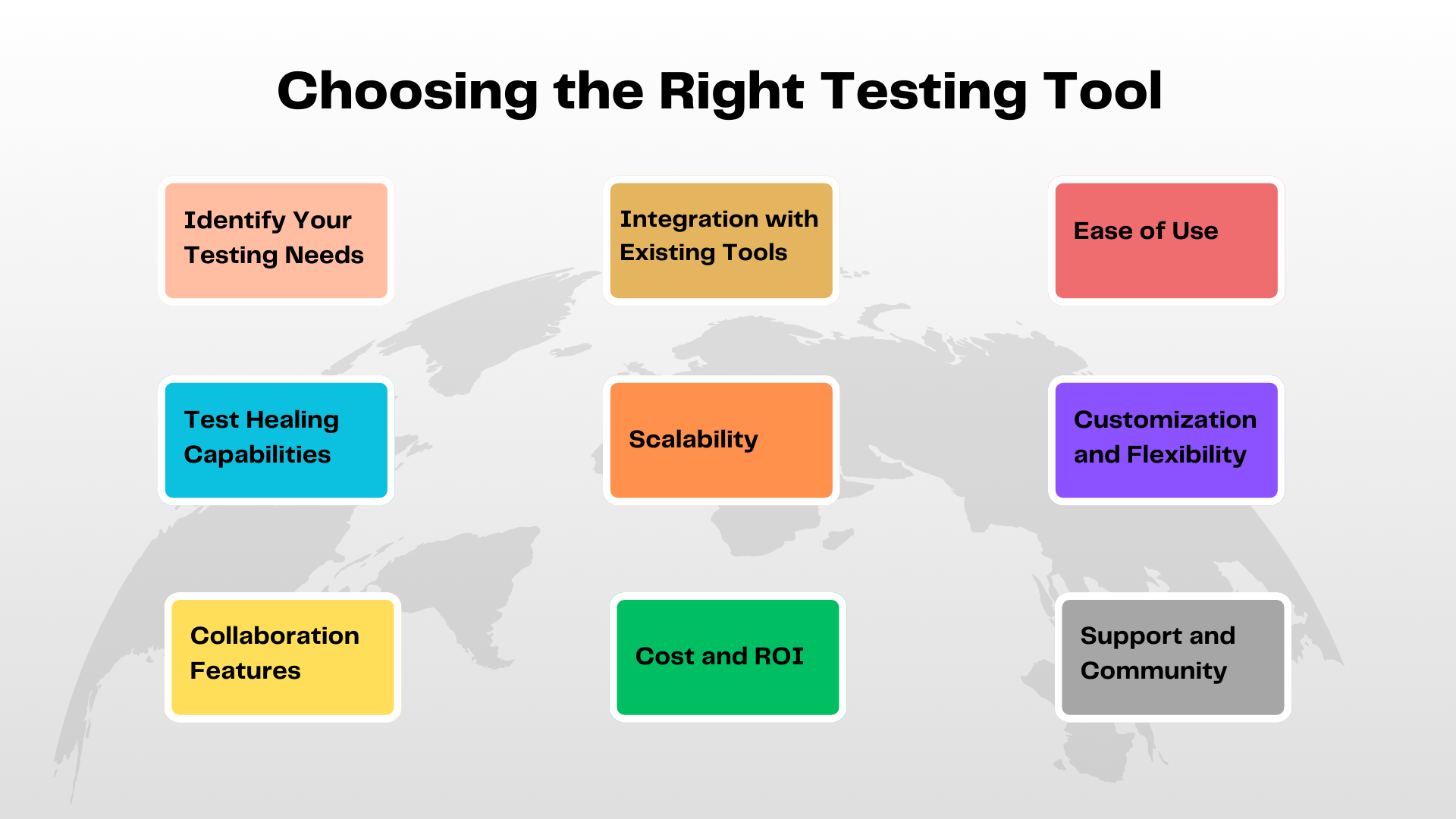 Choosing the Right Testing Tool

Identify Your Testing Needs

Integration with Existing Tools

Ease of Use

Test Healing Capabilities

Scalability

Customization and Flexibility

Collaboration Features

Cost and ROI

Support and Community